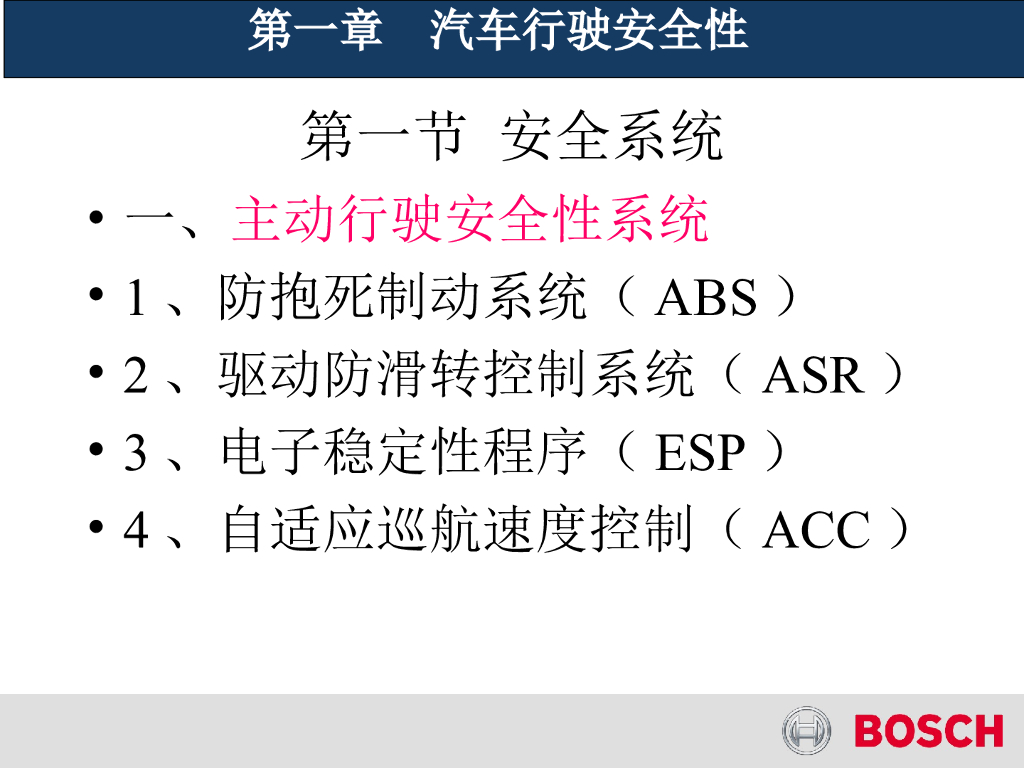 第一章　汽车行驶安全性

第一节 安全系统

• 一、主动行驶安全性系统
• 1 、防抱死制动系统（ ABS ）
• 2 、驱动防滑转控制系统（ ASR ）
• 3 、电子稳定性程序（ ESP ）
• 4 、自适应巡航速度控制（ ACC ）

BOSCH